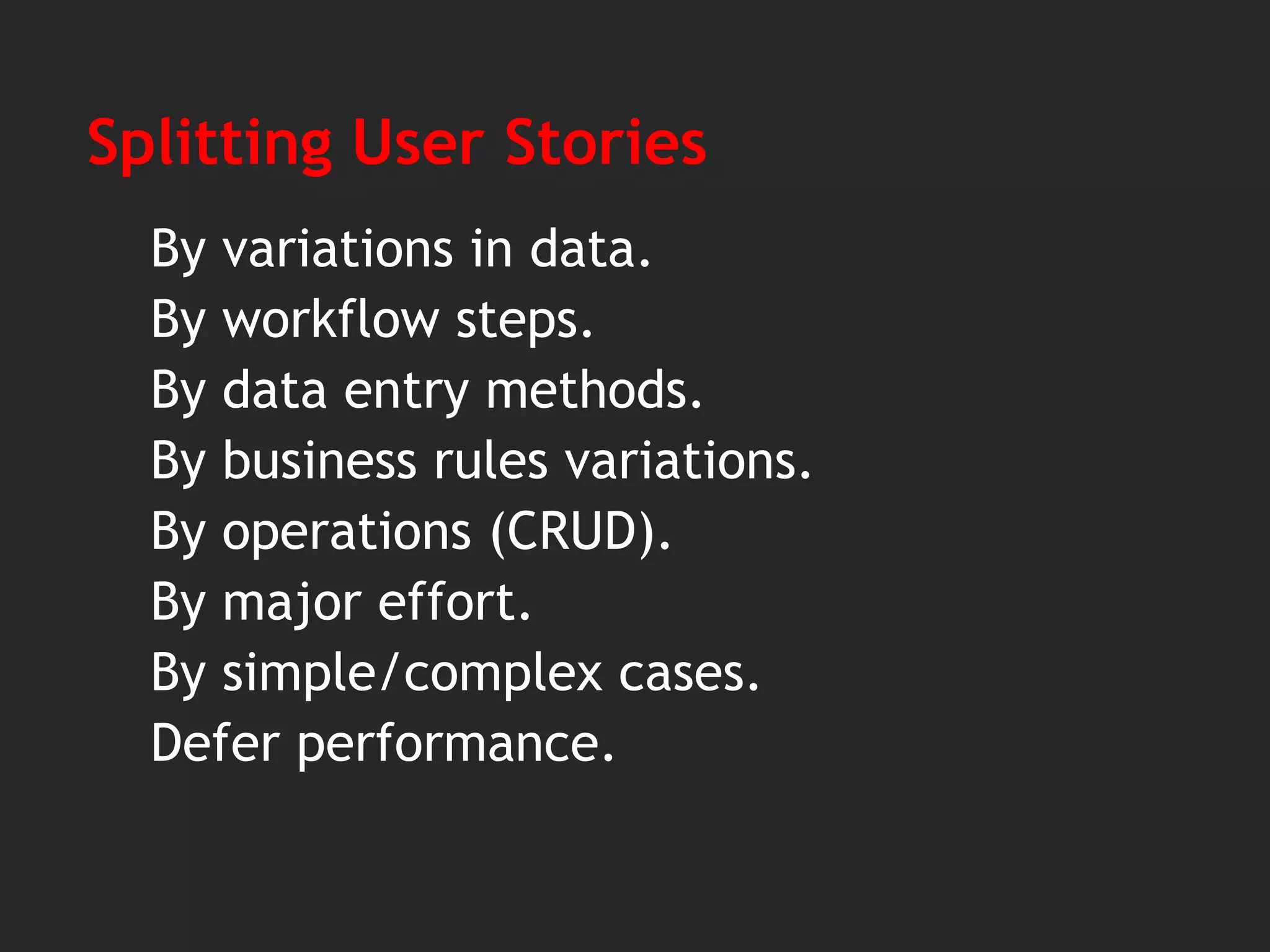 Splitting User Stories

By variations in data.
By workflow steps.
By data entry methods.
By business rules variations.
By operations (CRUD).
By major effort.
By simple/complex cases.
Defer performance.